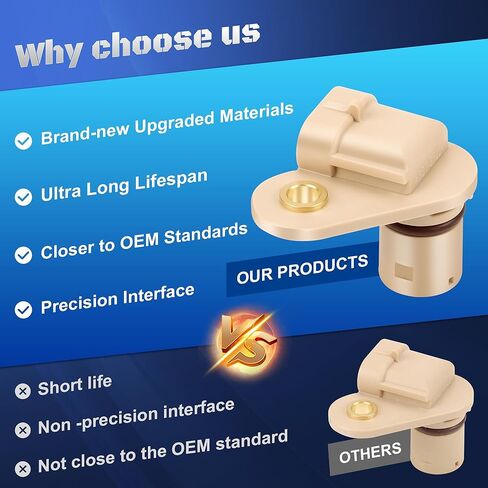 Why choose us

Brand-new Upgraded Materials

Ultra Long Lifespan

Closer to OEM Standards

Precision Interface

OUR PRODUCTS

VS

Short life

Non -precision interface

Not close to the OEM standard

OTHERS